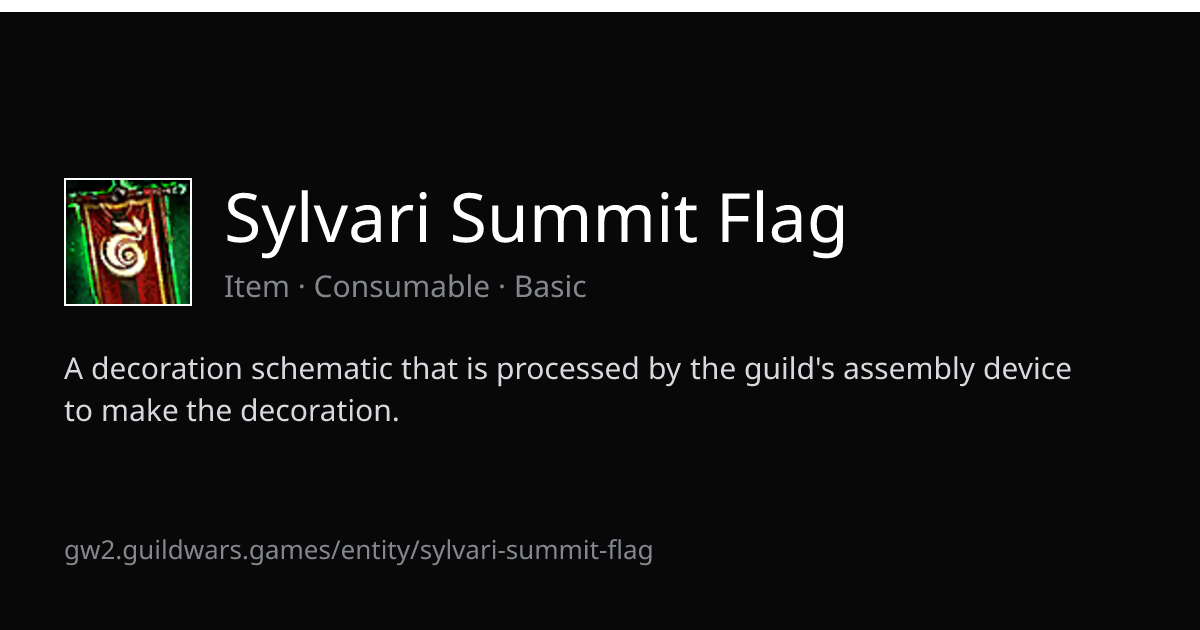 Sylvari Summit Flag

Item · Consumable · Basic

A decoration schematic that is processed by the guild's assembly device to make the decoration.

gw2.guildwars.games/entity/sylvari-summit-flag